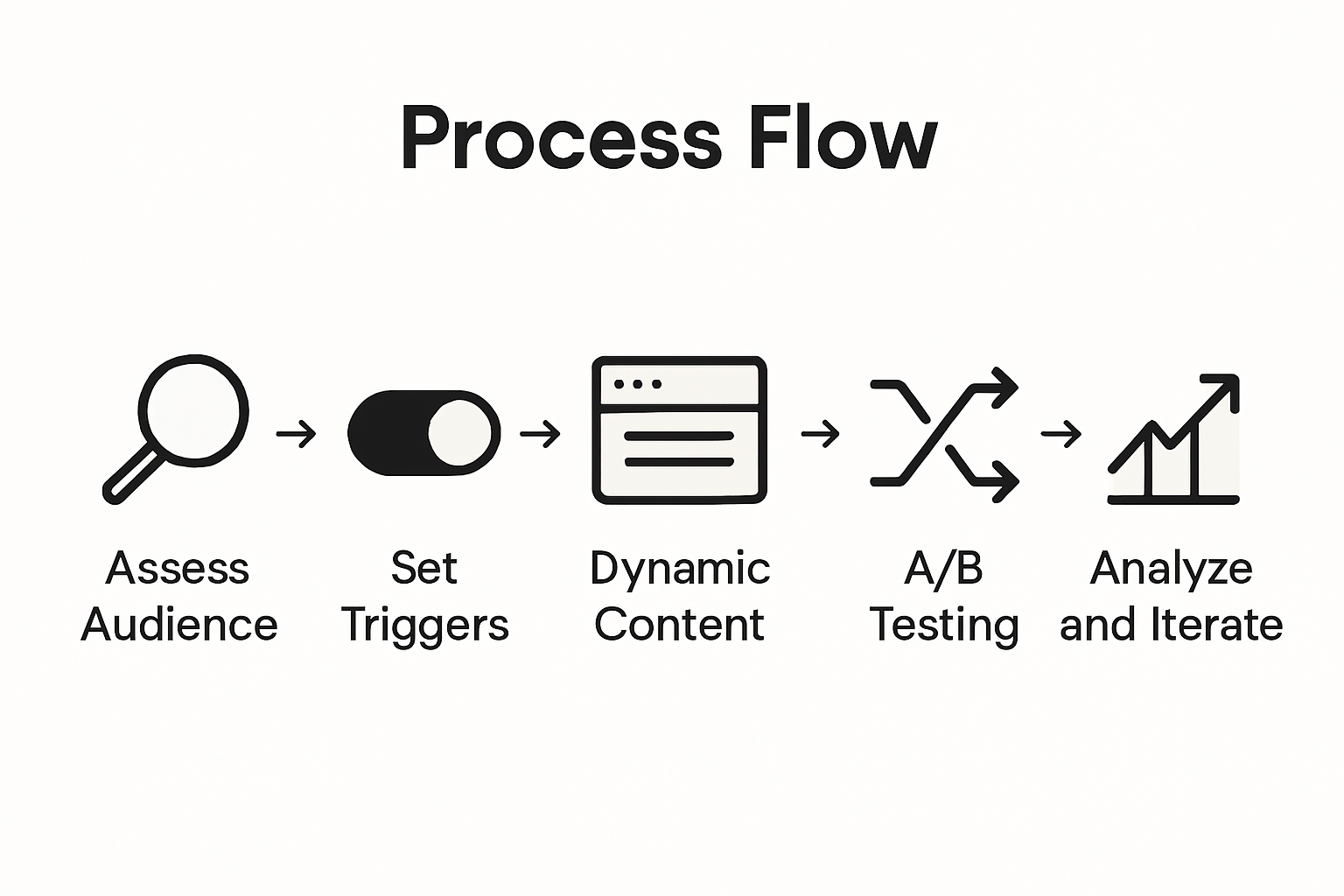 Process Flow

Assess Audience

Set Triggers

Dynamic Content

A/B Testing

Analyze and Iterate